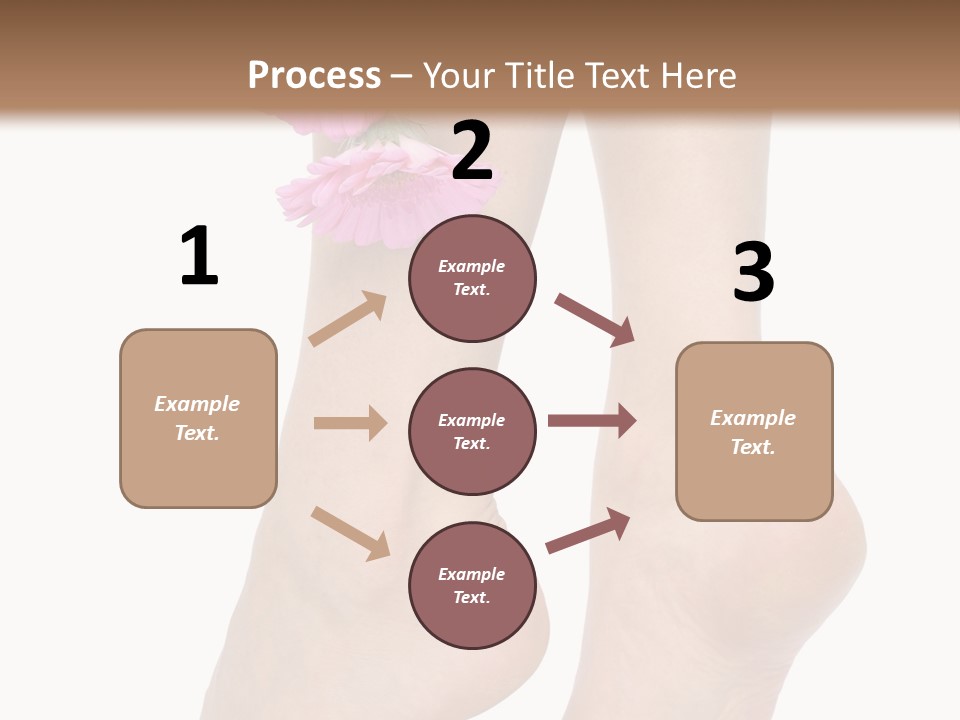 Process – Your Title Text Here

1

Example Text.

2

Example Text.

Example Text.

Example Text.

3

Example Text.